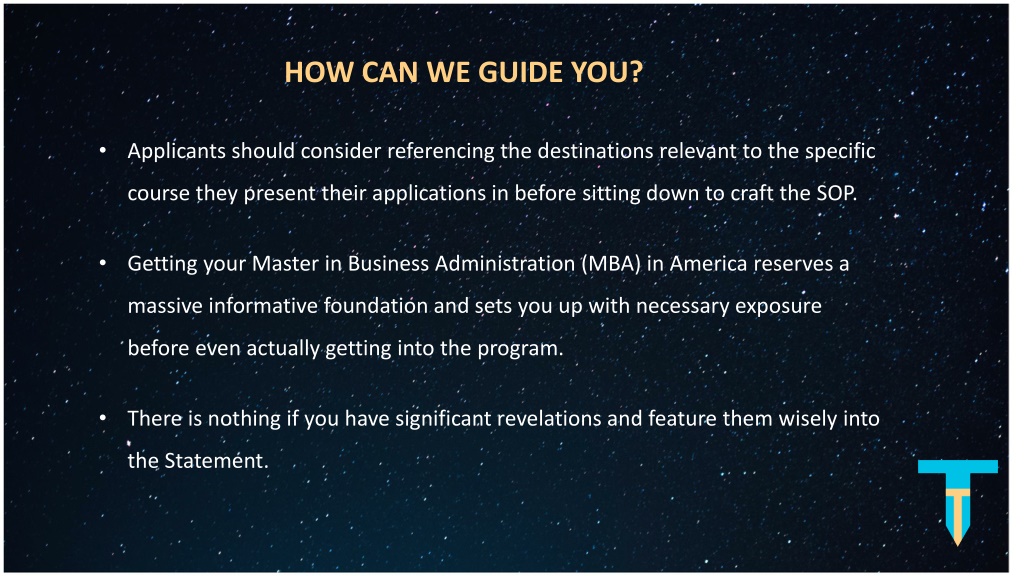 HOW CAN WE GUIDE YOU?

• Applicants should consider referencing the destinations relevant to the specific course they present their applications in before sitting down to craft the SOP.

• Getting your Master in Business Administration (MBA) in America reserves a massive informative foundation and sets you up with necessary exposure before even actually getting into the program.

• There is nothing if you have significant revelations and feature them wisely into the Statement.